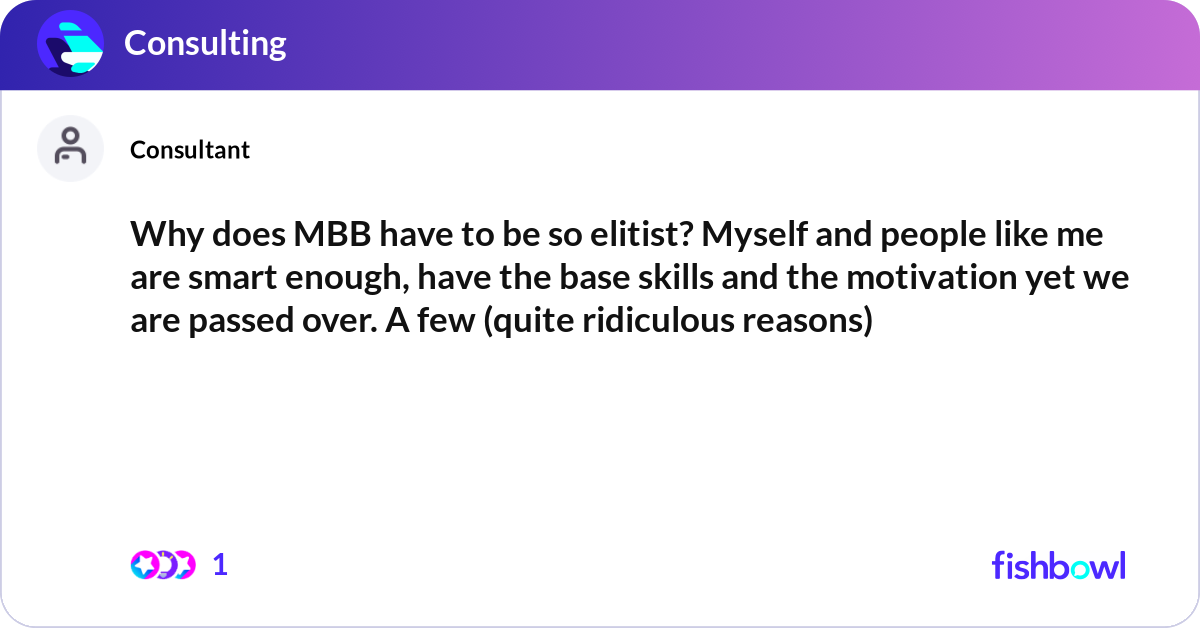 Consulting

Consultant

Why does MBB have to be so elitist? Myself and people like me are smart enough, have the base skills and the motivation yet we are passed over. A few (quite ridiculous reasons)

1

fishbowl